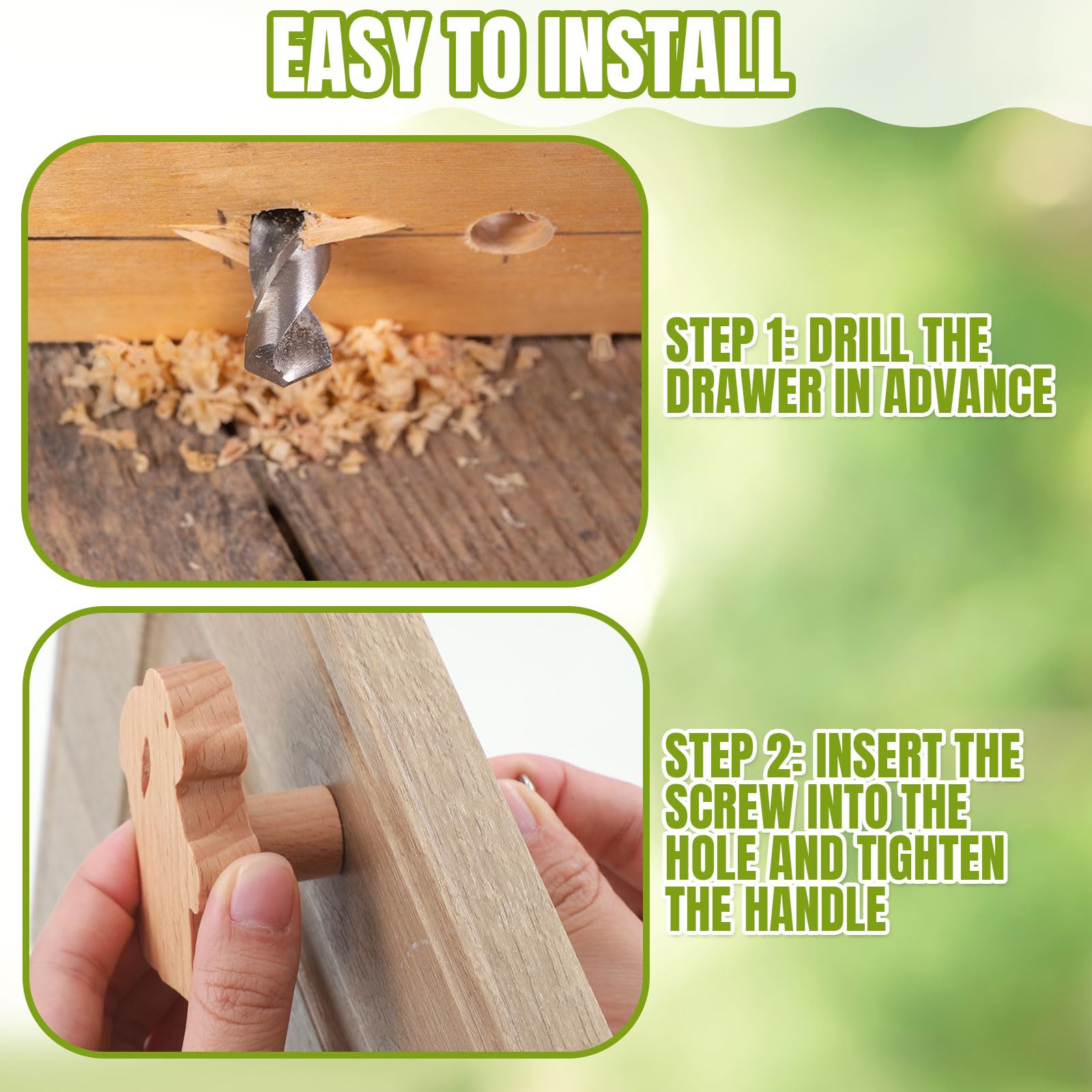 EASY TO INSTALL

STEP 1: DRILL THE DRAWER IN ADVANCE

STEP 2: INSERT THE SCREW INTO THE HOLE AND TIGHTEN THE HANDLE